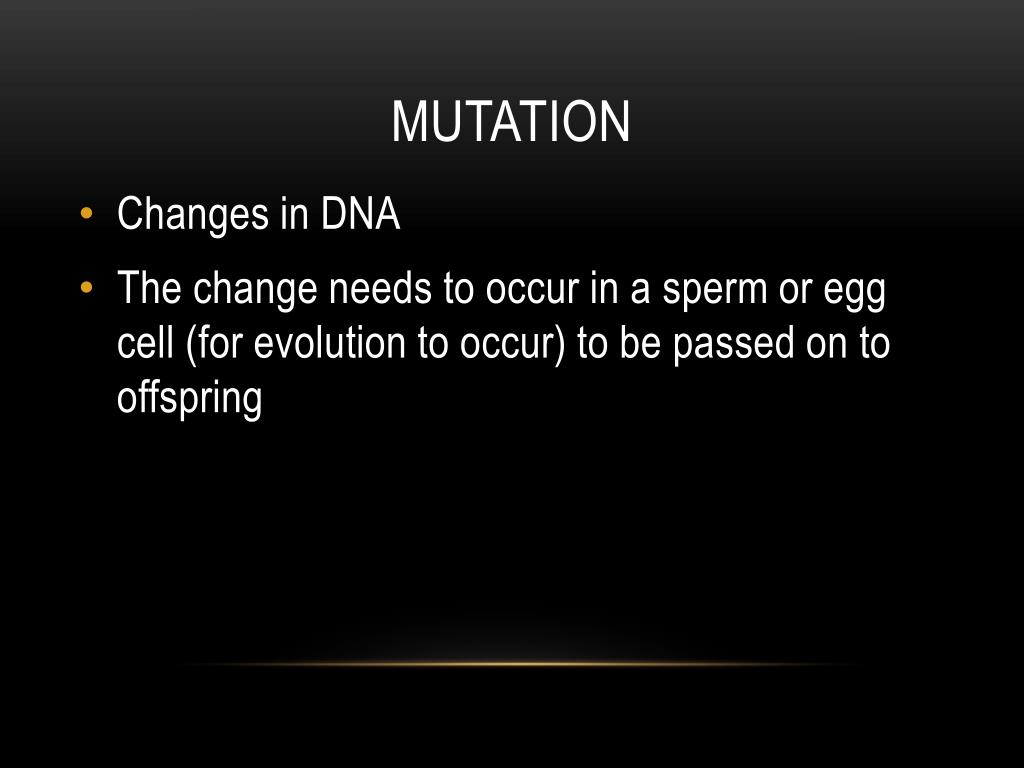 MUTATION

• Changes in DNA

• The change needs to occur in a sperm or egg cell (for evolution to occur) to be passed on to offspring